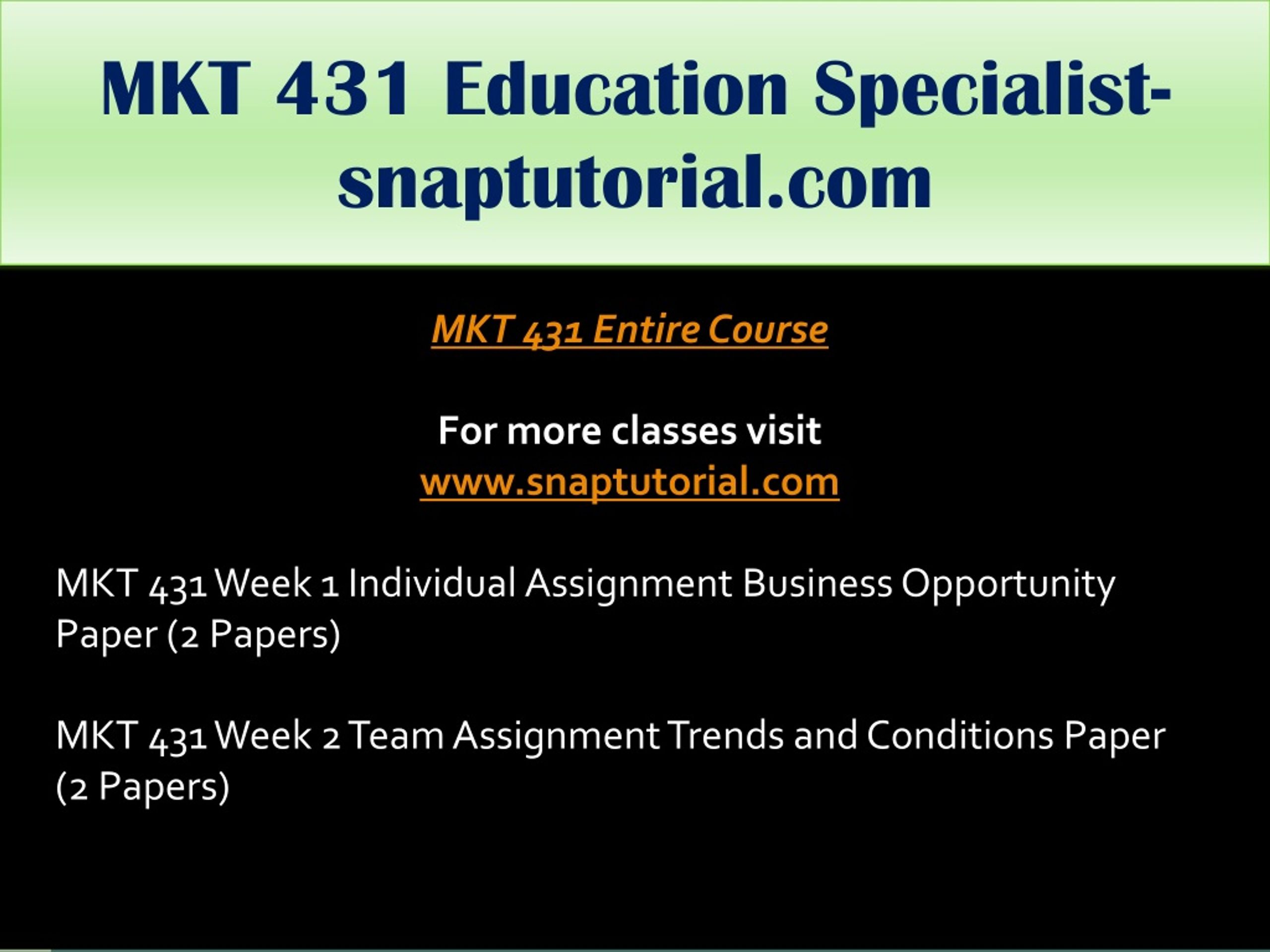 MKT 431 Education Specialist-snaptutorial.com

MKT 431 Entire Course

For more classes visit
www.snaptutorial.com

MKT 431 Week 1 Individual Assignment Business Opportunity Paper (2 Papers)

MKT 431 Week 2 Team Assignment Trends and Conditions Paper (2 Papers)